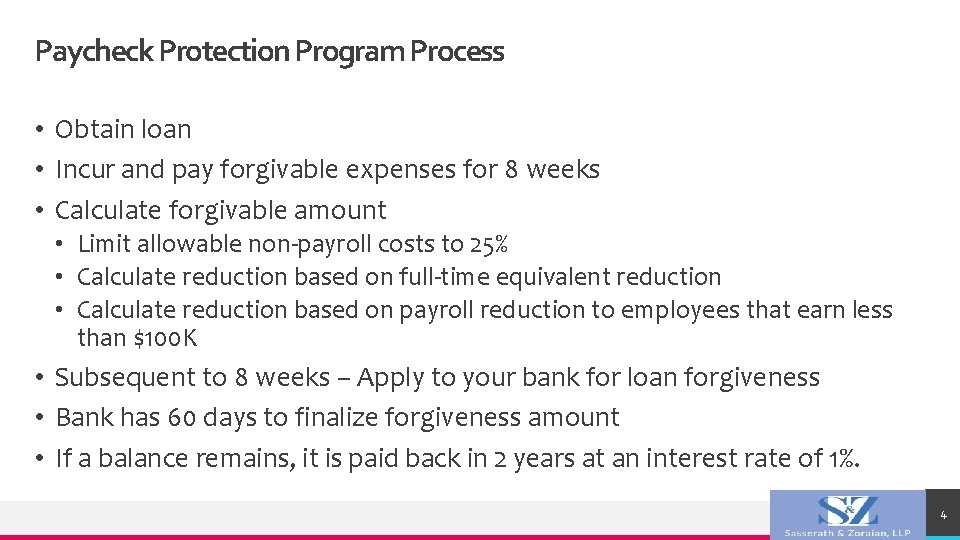 Paycheck Protection Program Process

• Obtain loan
• Incur and pay forgivable expenses for 8 weeks
• Calculate forgivable amount
  • Limit allowable non-payroll costs to 25%
  • Calculate reduction based on full-time equivalent reduction
  • Calculate reduction based on payroll reduction to employees that earn less than $100K
• Subsequent to 8 weeks – Apply to your bank for loan forgiveness
• Bank has 60 days to finalize forgiveness amount
• If a balance remains, it is paid back in 2 years at an interest rate of 1%.

S&Z
Sasserath & Zoraian, LLP

4